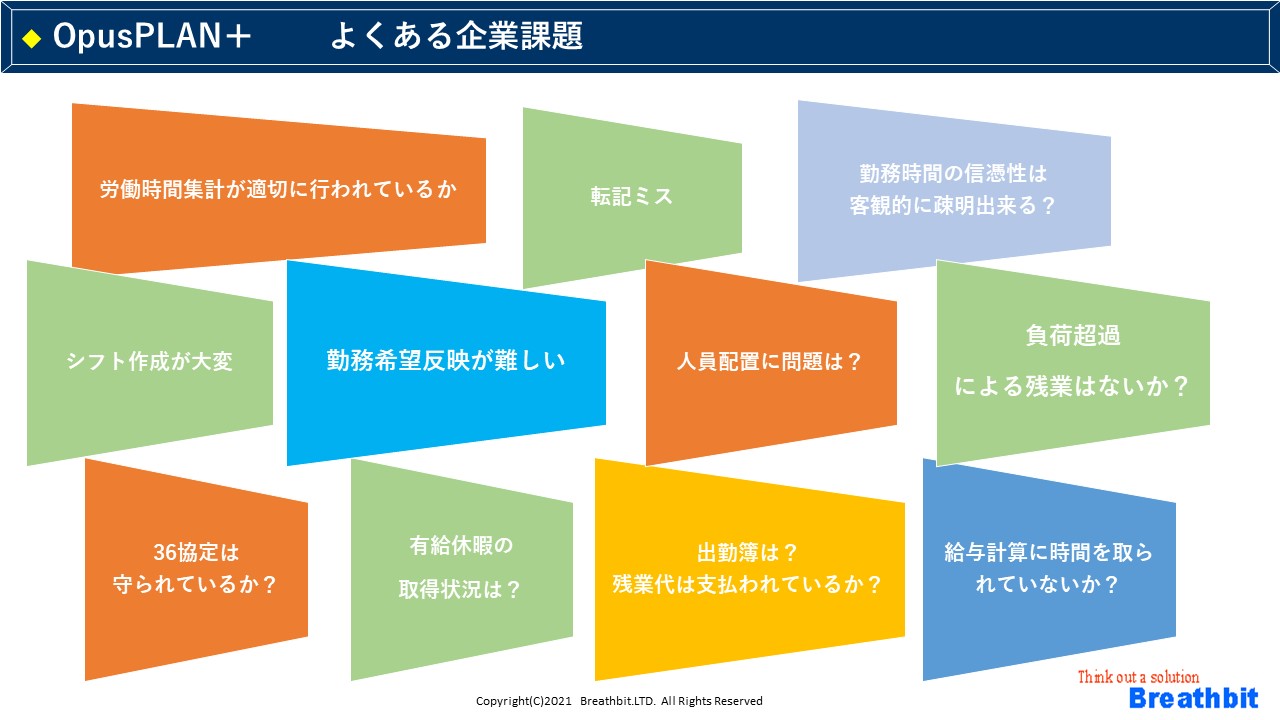 ◆ OpusPLAN＋　　よくある企業課題

労働時間集計が適切に行われているか

転記ミス

勤務時間の信憑性は
客観的に疎明出来る？

シフト作成が大変

勤務希望反映が難しい

人員配置に問題は？

負荷超過
による残業はないか？

36協定は
守られているか？

有給休暇の
取得状況は？

出勤簿は？
残業代は支払われているか？

給与計算に時間を取られていないか？

Copyright(C)2021 Breathbit.LTD. All Rights Reserved

Think out a solution
Breathbit